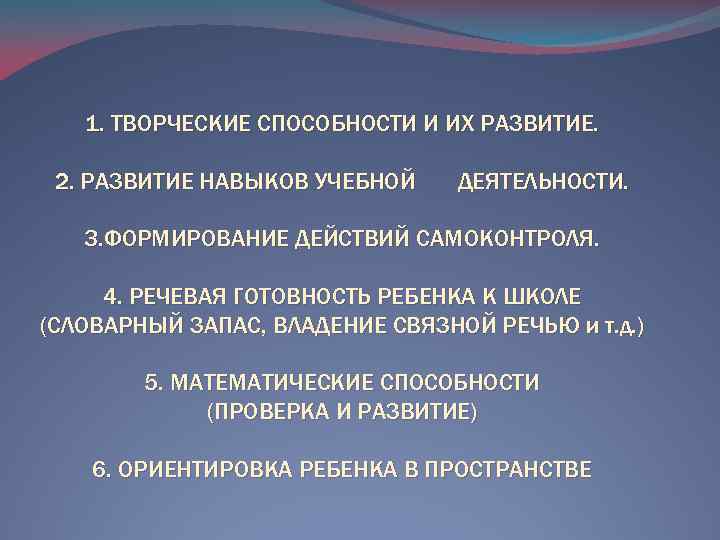 1. ТВОРЧЕСКИЕ СПОСОБНОСТИ И ИХ РАЗВИТИЕ.

2. РАЗВИТИЕ НАВЫКОВ УЧЕБНОЙ ДЕЯТЕЛЬНОСТИ.

3.ФОРМИРОВАНИЕ ДЕЙСТВИЙ САМОКОНТРОЛЯ.

4. РЕЧЕВАЯ ГОТОВНОСТЬ РЕБЕНКА К ШКОЛЕ (СЛОВАРНЫЙ ЗАПАС, ВЛАДЕНИЕ СВЯЗНОЙ РЕЧЬЮ и т.д.)

5. МАТЕМАТИЧЕСКИЕ СПОСОБНОСТИ (ПРОВЕРКА И РАЗВИТИЕ)

6. ОРИЕНТИРОВКА РЕБЕНКА В ПРОСТРАНСТВЕ